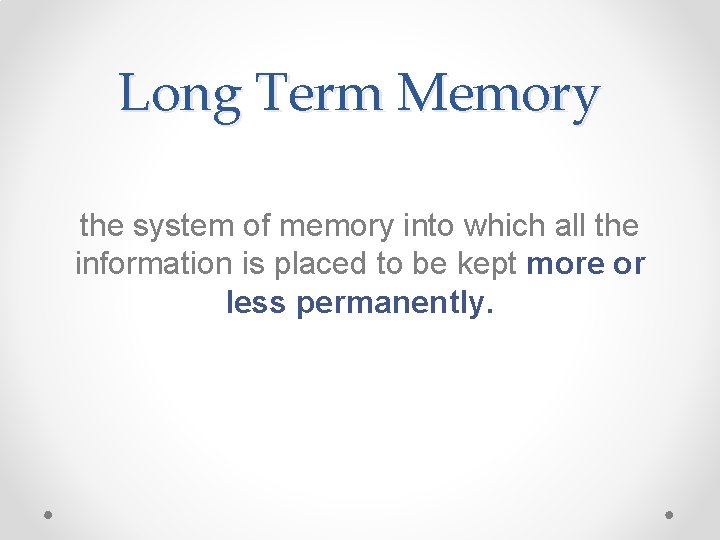 Long Term Memory

the system of memory into which all the information is placed to be kept more or less permanently.